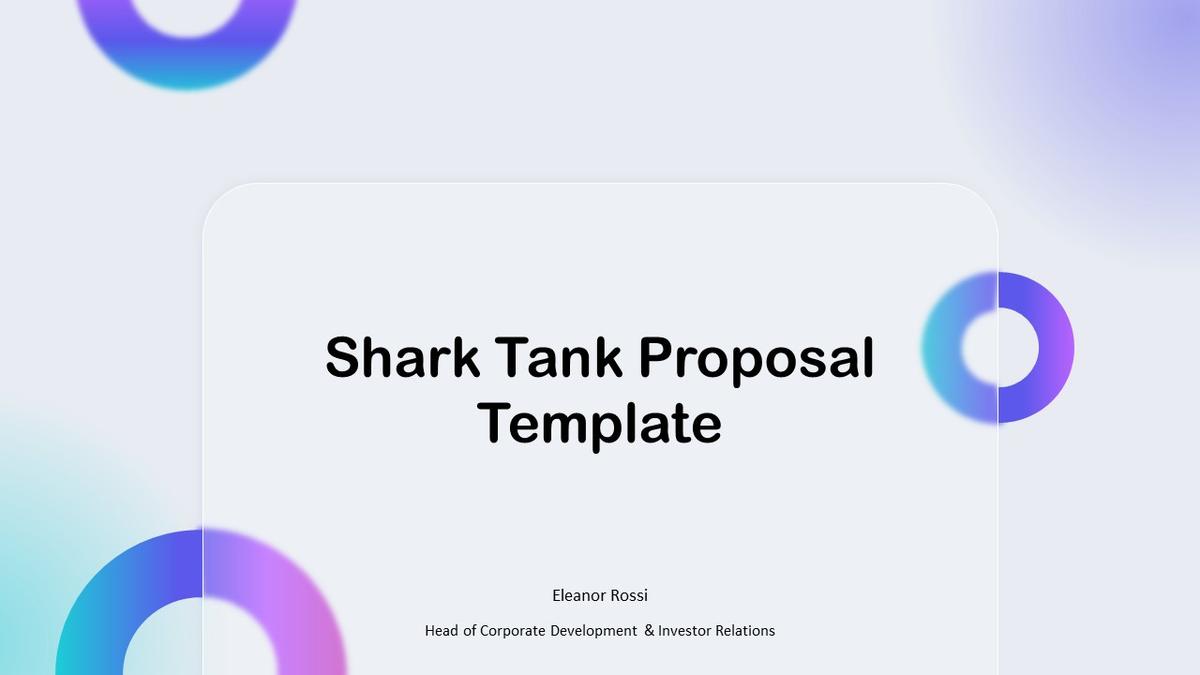 Shark Tank Proposal Template

Eleanor Rossi

Head of Corporate Development & Investor Relations